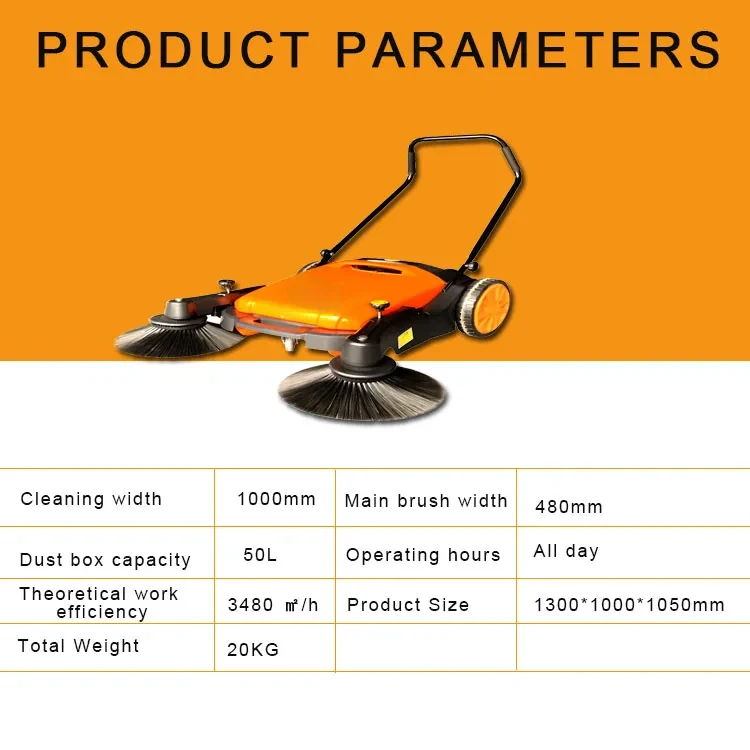 PRODUCT PARAMETERS

| Cleaning width | 1000mm | Main brush width | 480mm |
|---|---|---|---|
| Dust box capacity | 50L | Operating hours | All day |
| Theoretical work efficiency | 3480 ㎡/h | Product Size | 1300*1000*1050mm |
| Total Weight | 20KG | | |